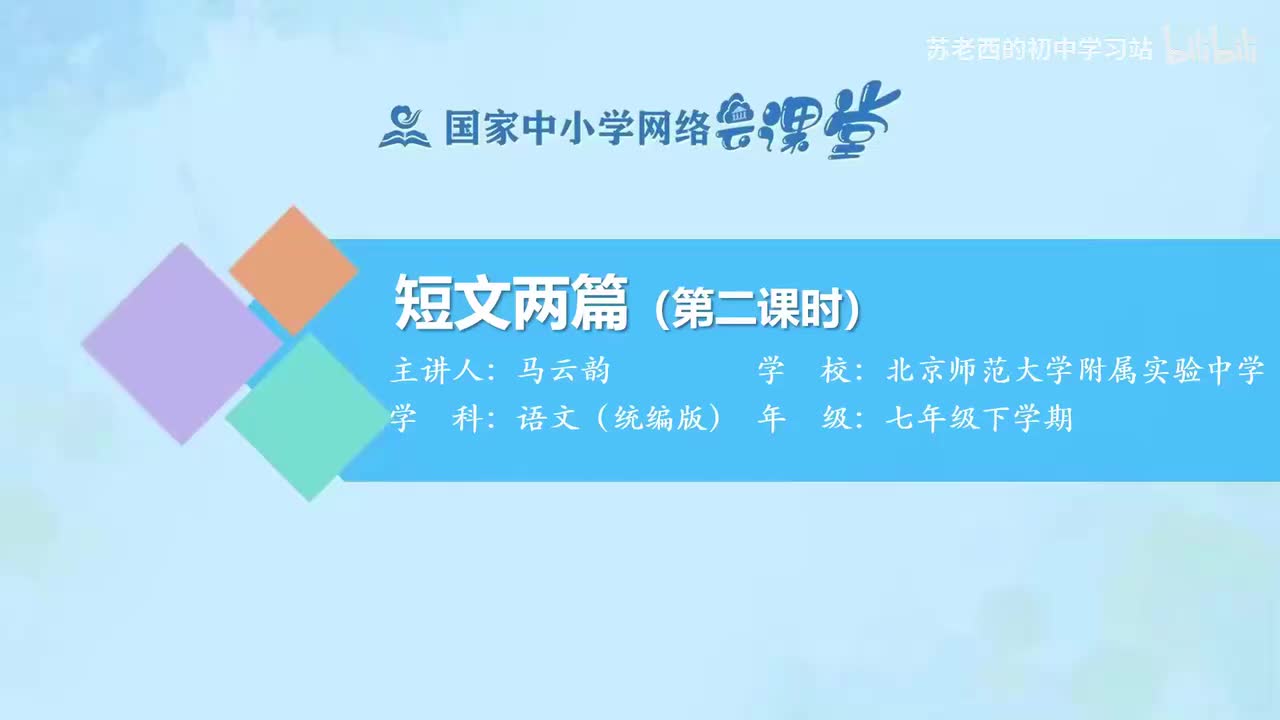 苏老西的初中学习站 bilibili

国家中小学网络云课堂

短文两篇（第二课时）

主讲人：马云韵　　学　校：北京师范大学附属实验中学
学　科：语文（统编版）　年　级：七年级下学期